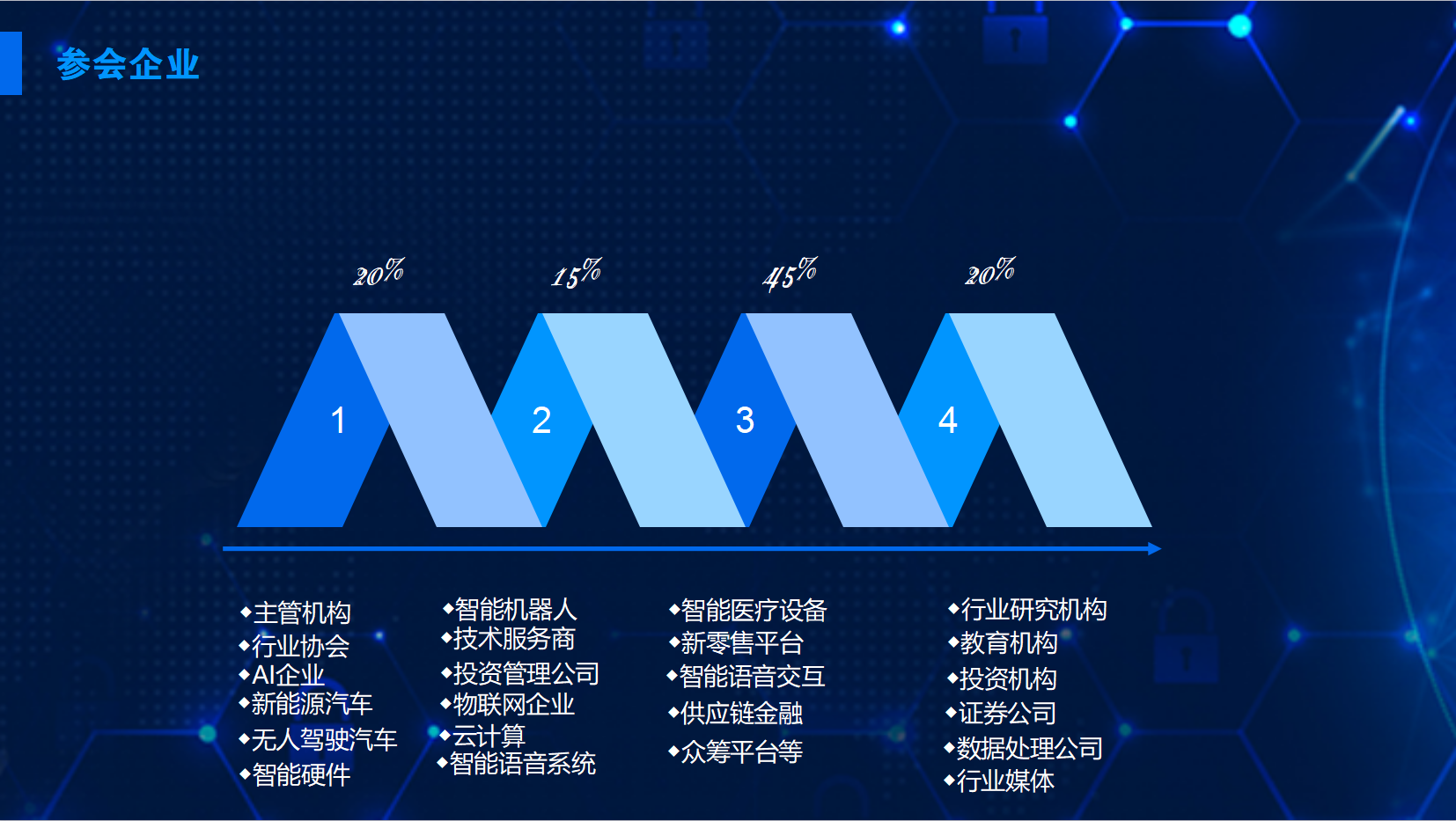 参会企业

20%

15%

45%

20%

1

2

3

4

◆主管机构
◆行业协会
◆AI企业
◆新能源汽车
◆无人驾驶汽车
◆智能硬件

◆智能机器人
◆技术服务商
◆投资管理公司
◆物联网企业
◆云计算
◆智能语音系统

◆智能医疗设备
◆新零售平台
◆智能语音交互
◆供应链金融
◆众筹平台等

◆行业研究机构
◆教育机构
◆投资机构
◆证券公司
◆数据处理公司
◆行业媒体